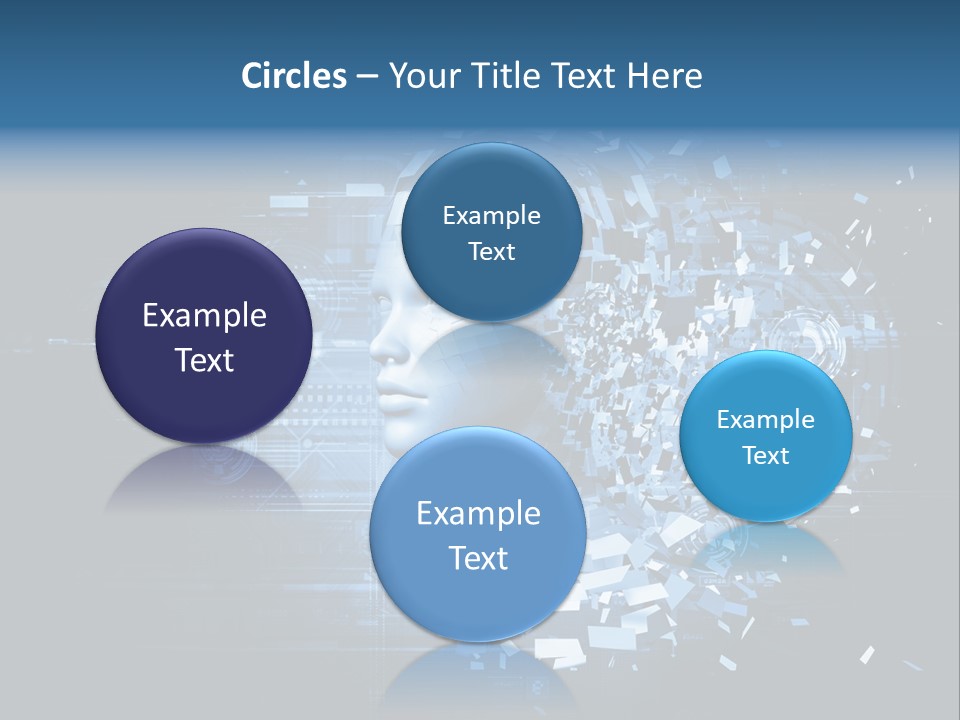 Circles – Your Title Text Here

Example Text

Example Text

Example Text

Example Text